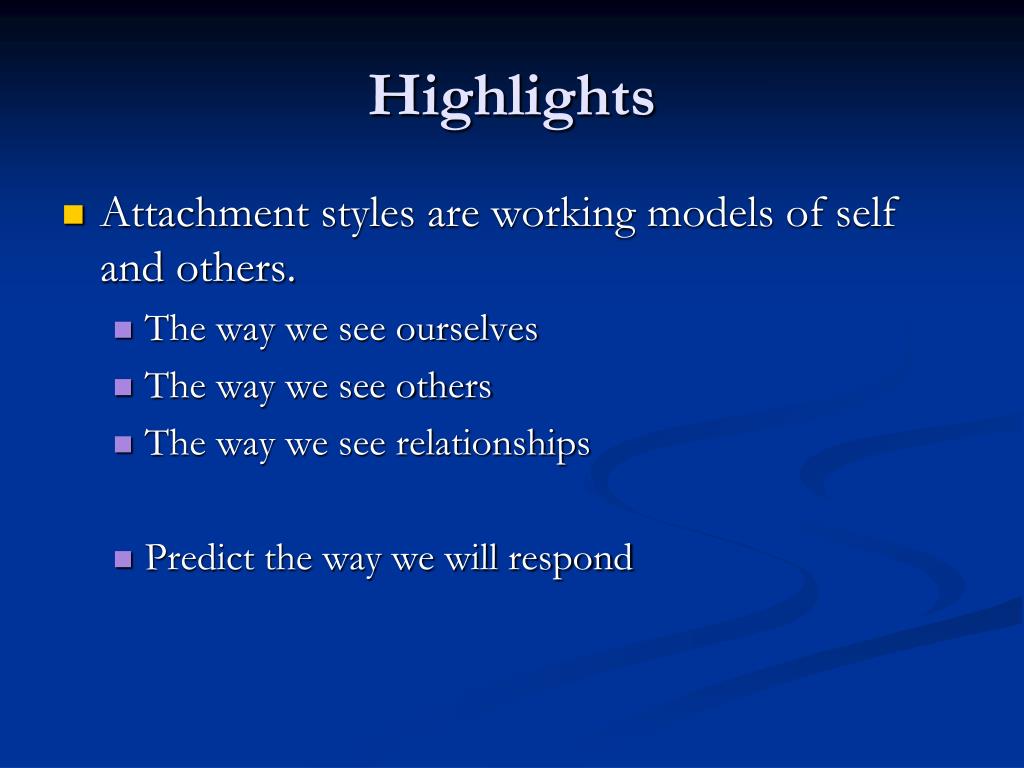 Highlights

Attachment styles are working models of self and others.

The way we see ourselves

The way we see others

The way we see relationships

Predict the way we will respond